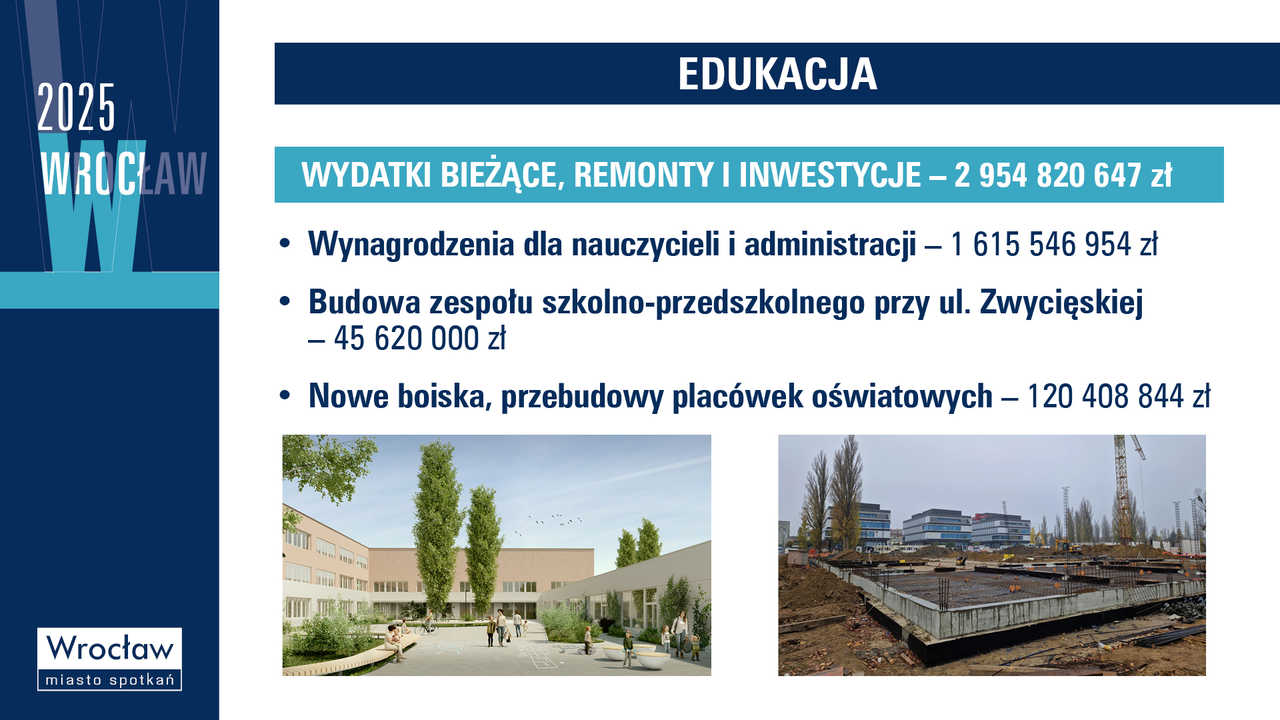 2025
WROCŁAW

EDUKACJA

WYDATKI BIEŻĄCE, REMONTY I INWESTYCJE – 2 954 820 647 zł

• Wynagrodzenia dla nauczycieli i administracji – 1 615 546 954 zł

• Budowa zespołu szkolno-przedszkolnego przy ul. Zwycięskiej – 45 620 000 zł

• Nowe boiska, przebudowy placówek oświatowych – 120 408 844 zł

Wrocław
miasto spotkań